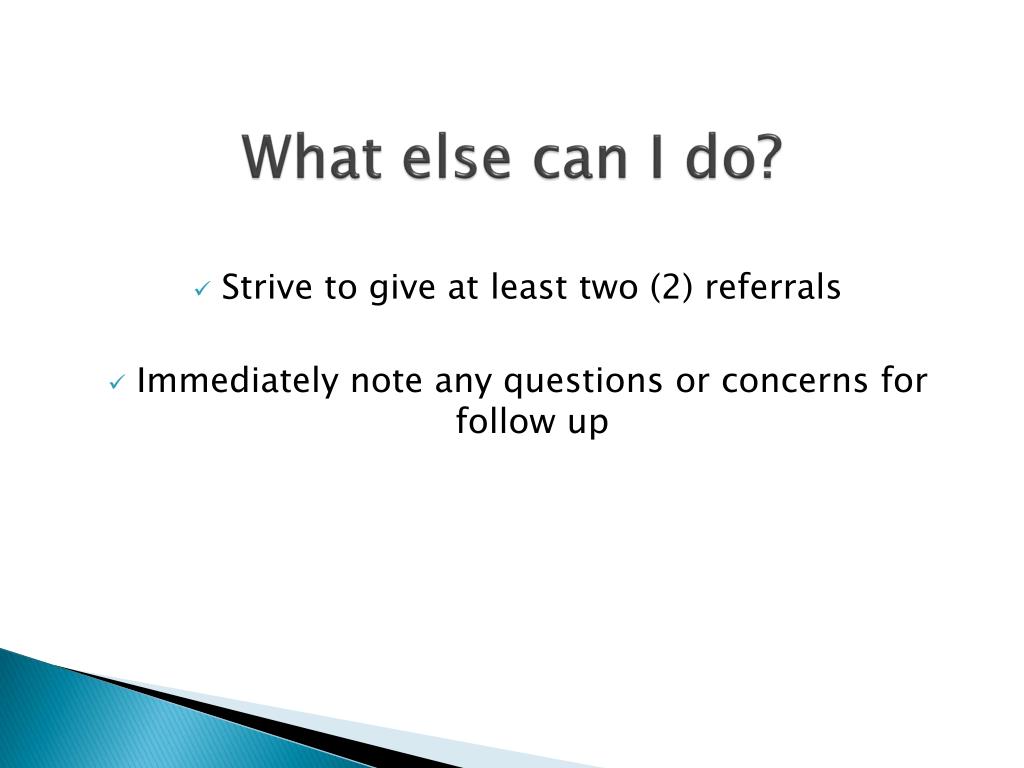 What else can I do?

✓ Strive to give at least two (2) referrals

✓ Immediately note any questions or concerns for follow up